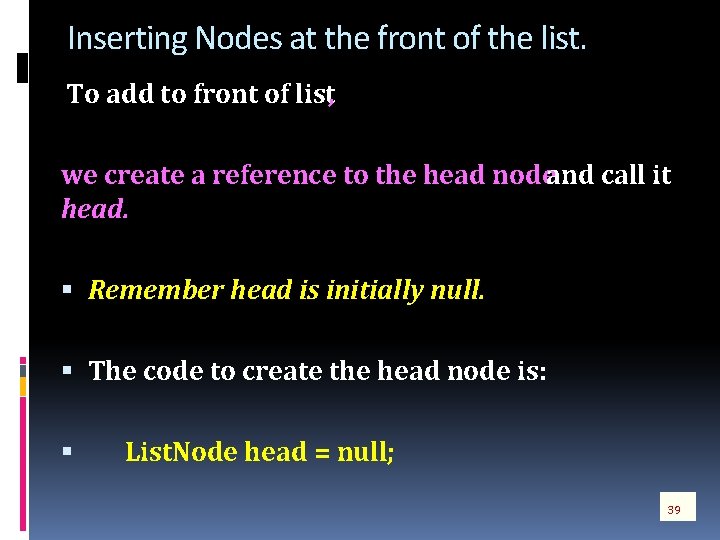 Inserting Nodes at the front of the list.

To add to front of list,

we create a reference to the head node and call it head.

▪ Remember head is initially null.

▪ The code to create the head node is:

▪ ListNode head = null;

39